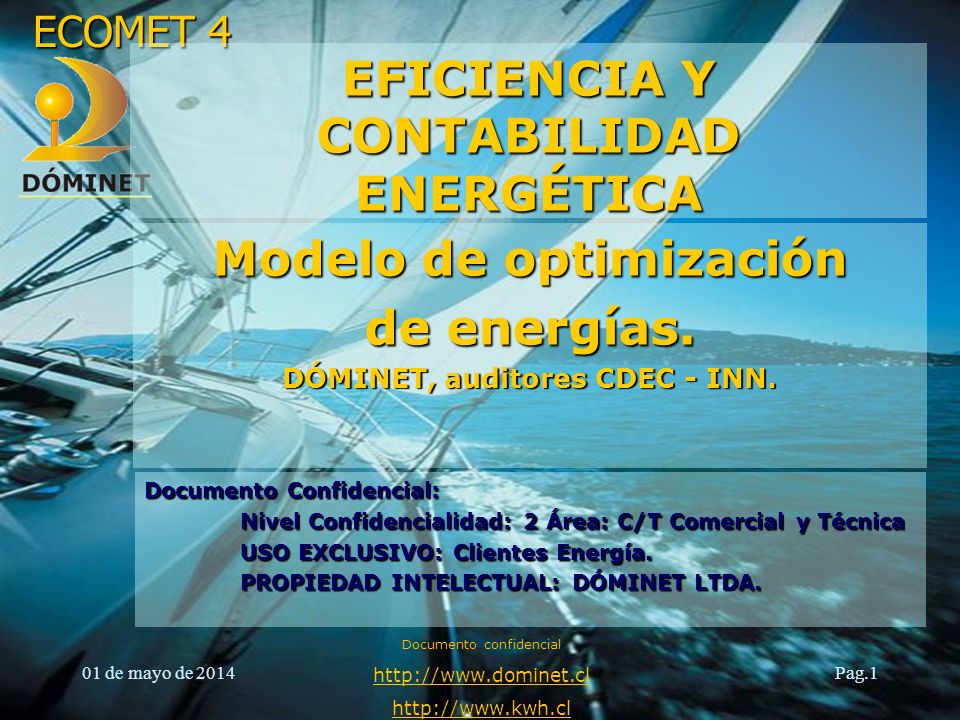 ECOMET 4

DÓMINET

EFICIENCIA Y CONTABILIDAD ENERGÉTICA

Modelo de optimización de energías.

DÓMINET, auditores CDEC - INN.

Documento Confidencial:
Nivel Confidencialidad: 2 Área: C/T Comercial y Técnica
USO EXCLUSIVO: Clientes Energía.
PROPIEDAD INTELECTUAL: DÓMINET LTDA.

Documento confidencial

01 de mayo de 2014

http://www.dominet.cl

http://www.kwh.cl

Pag.1